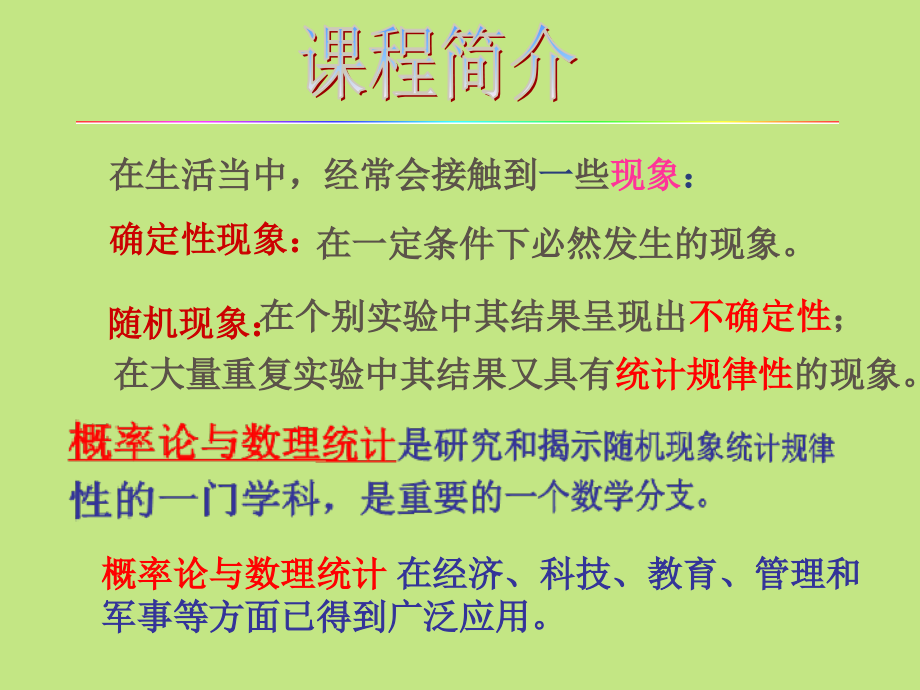 课程简介

在生活当中，经常会接触到一些现象：

确定性现象：在一定条件下必然发生的现象。

随机现象：在个别实验中其结果呈现出不确定性；在大量重复实验中其结果又具有统计规律性的现象。

概率论与数理统计是研究和揭示随机现象统计规律性的一门学科，是重要的一个数学分支。

概率论与数理统计 在经济、科技、教育、管理和军事等方面已得到广泛应用。